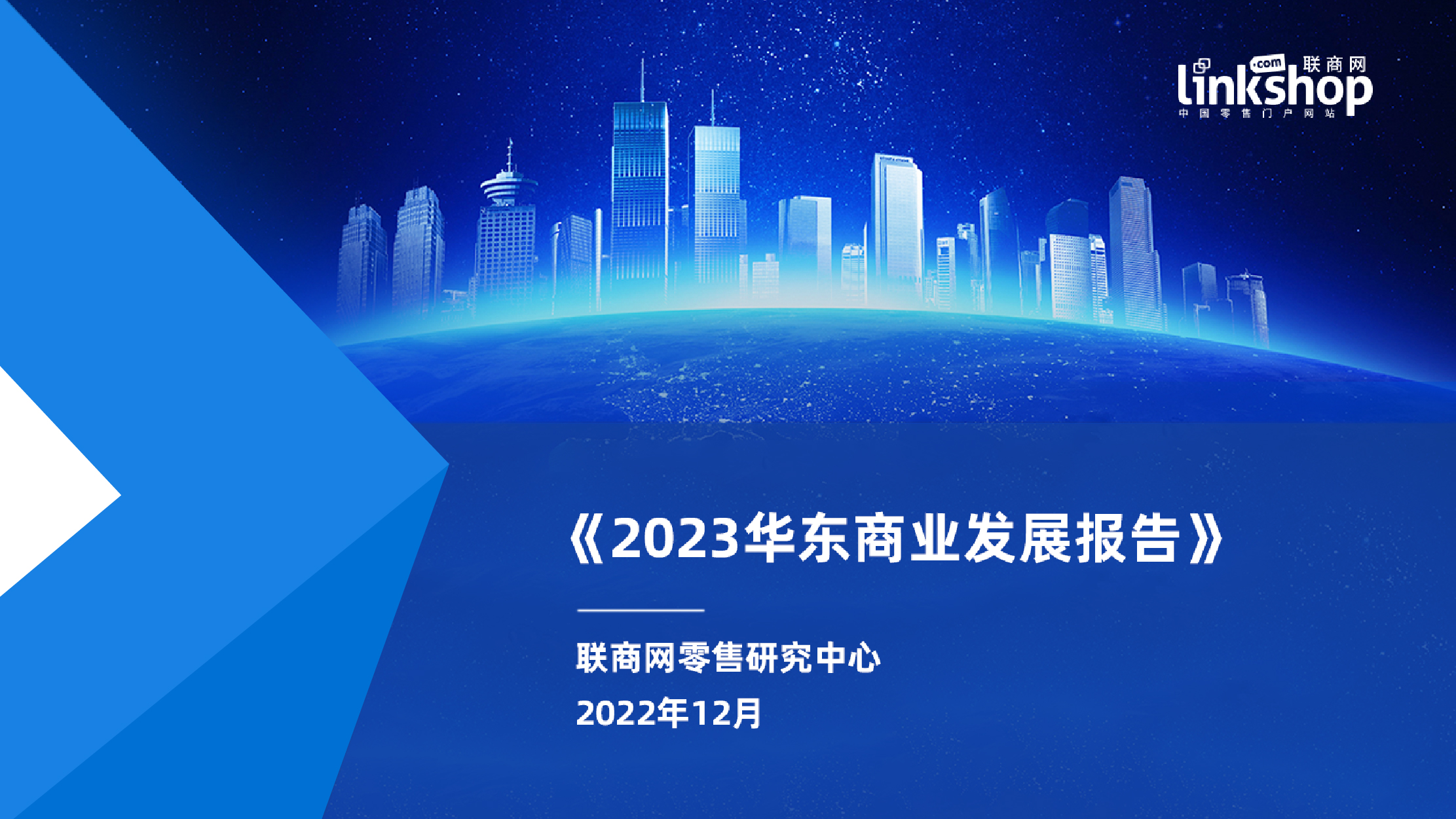 .com 联商网
linkshop
中国零售门户网站

《2023华东商业发展报告》

联商网零售研究中心
2022年12月